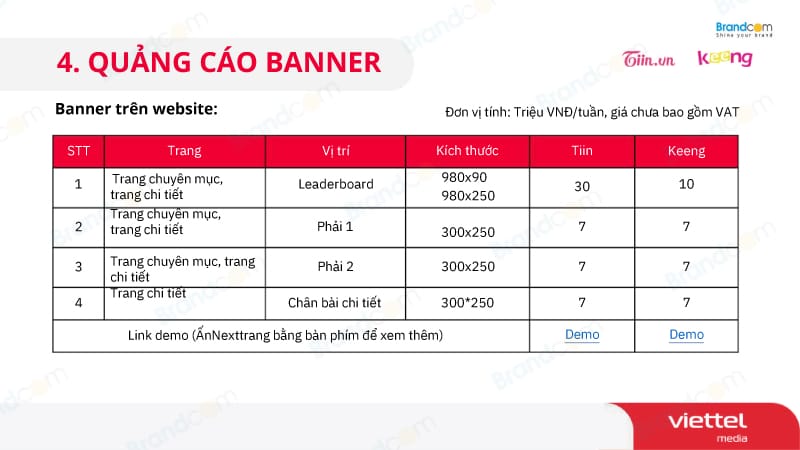 Brandcom
Shine your brand

4. QUẢNG CÁO BANNER

Tiin.vn keeng

Banner trên website:

Đơn vị tính: Triệu VNĐ/tuần, giá chưa bao gồm VAT

| STT | Trang | Vị trí | Kích thước | Tiin | Keeng |
|---|---|---|---|---|---|
| 1 | Trang chuyên mục, trang chi tiết | Leaderboard | 980x90 980x250 | 30 | 10 |
| 2 | Trang chuyên mục, trang chi tiết | Phải 1 | 300x250 | 7 | 7 |
| 3 | Trang chuyên mục, trang chi tiết | Phải 2 | 300x250 | 7 | 7 |
| 4 | Trang chi tiết | Chân bài chi tiết | 300*250 | 7 | 7 |
| Link demo (ẤnNexttrang bằng bàn phím để xem thêm) | | | | Demo | Demo |

viettel media